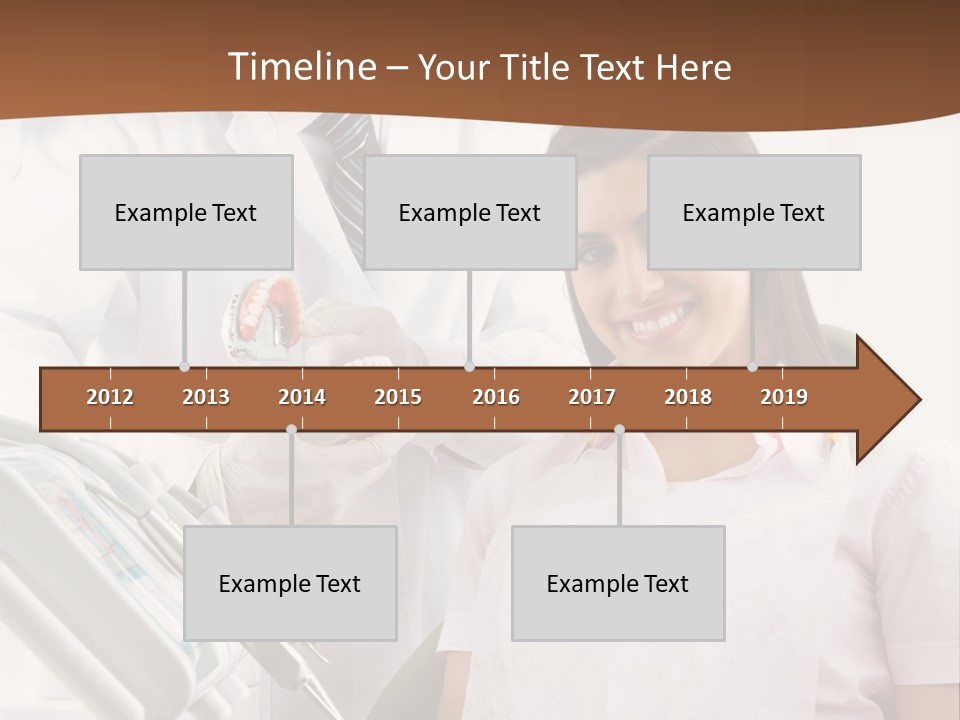 Timeline – Your Title Text Here

Example Text

Example Text

Example Text

2012 2013 2014 2015 2016 2017 2018 2019

Example Text

Example Text